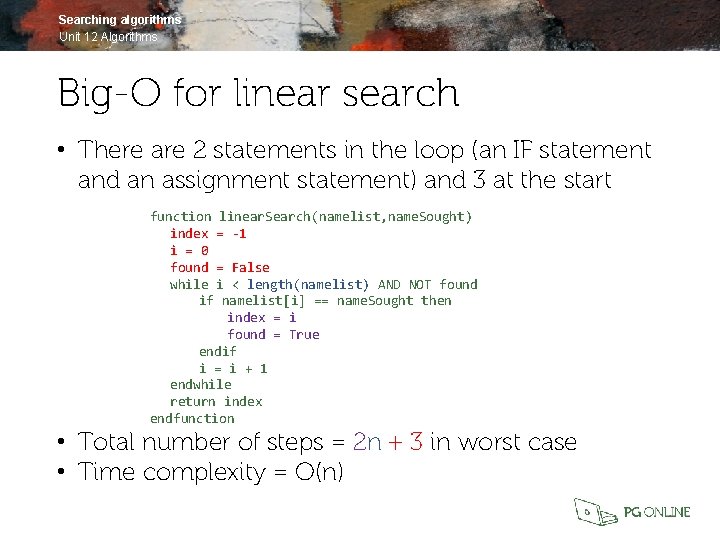 Searching algorithms
Unit 12 Algorithms

Big-O for linear search

• There are 2 statements in the loop (an IF statement and an assignment statement) and 3 at the start

function linearSearch(namelist,nameSought)
    index = -1
    i = 0
    found = False
    while i < length(namelist) AND NOT found
        if namelist[i] == nameSought then
            index = i
            found = True
        endif
        i = i + 1
    endwhile
    return index
endfunction

• Total number of steps = 2n + 3 in worst case
• Time complexity = O(n)

PG ONLINE